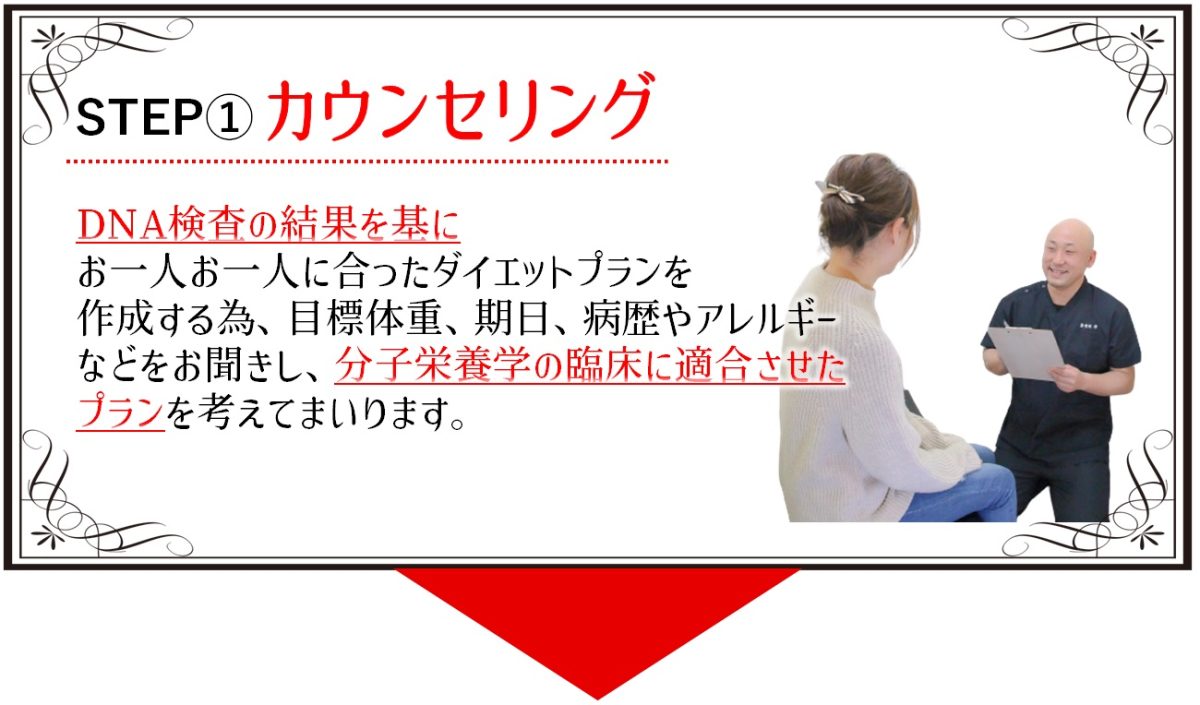 STEP① カウンセリング

DNA検査の結果を基に
お一人お一人に合ったダイエットプランを作成する為、目標体重、期日、病歴やアレルギーなどをお聞きし、分子栄養学の臨床に適合させたプランを考えてまいります。